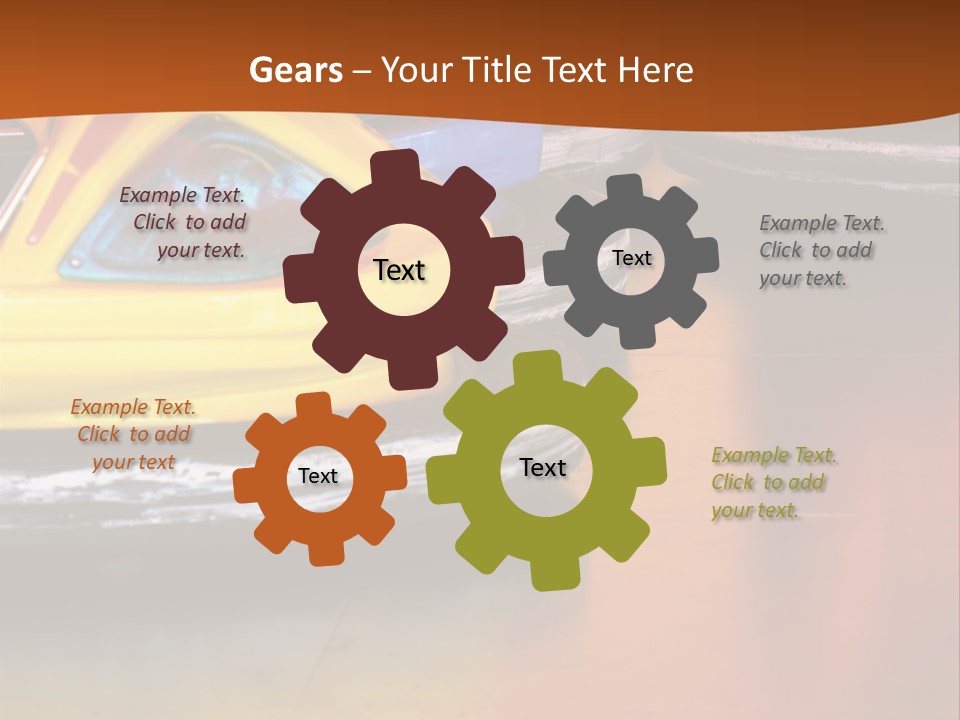 Gears – Your Title Text Here

Example Text. Click to add your text.

Text

Text

Example Text. Click to add your text.

Example Text. Click to add your text

Text

Text

Example Text. Click to add your text.